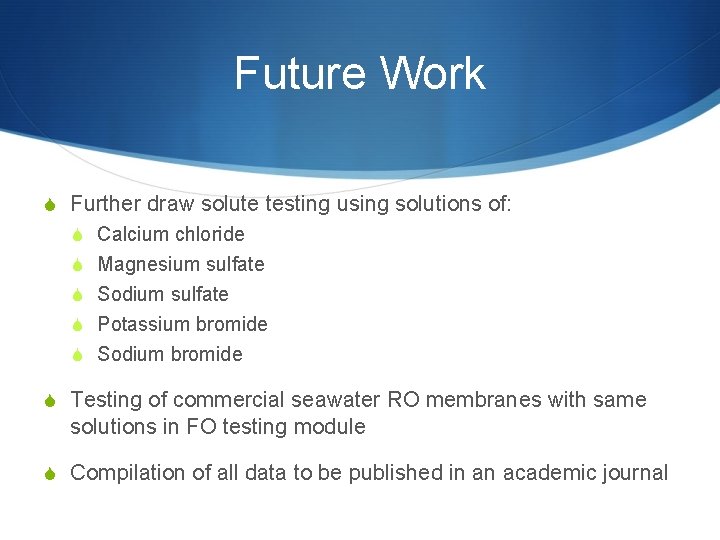 Future Work

Further draw solute testing using solutions of:
Calcium chloride
Magnesium sulfate
Sodium sulfate
Potassium bromide
Sodium bromide

Testing of commercial seawater RO membranes with same solutions in FO testing module

Compilation of all data to be published in an academic journal